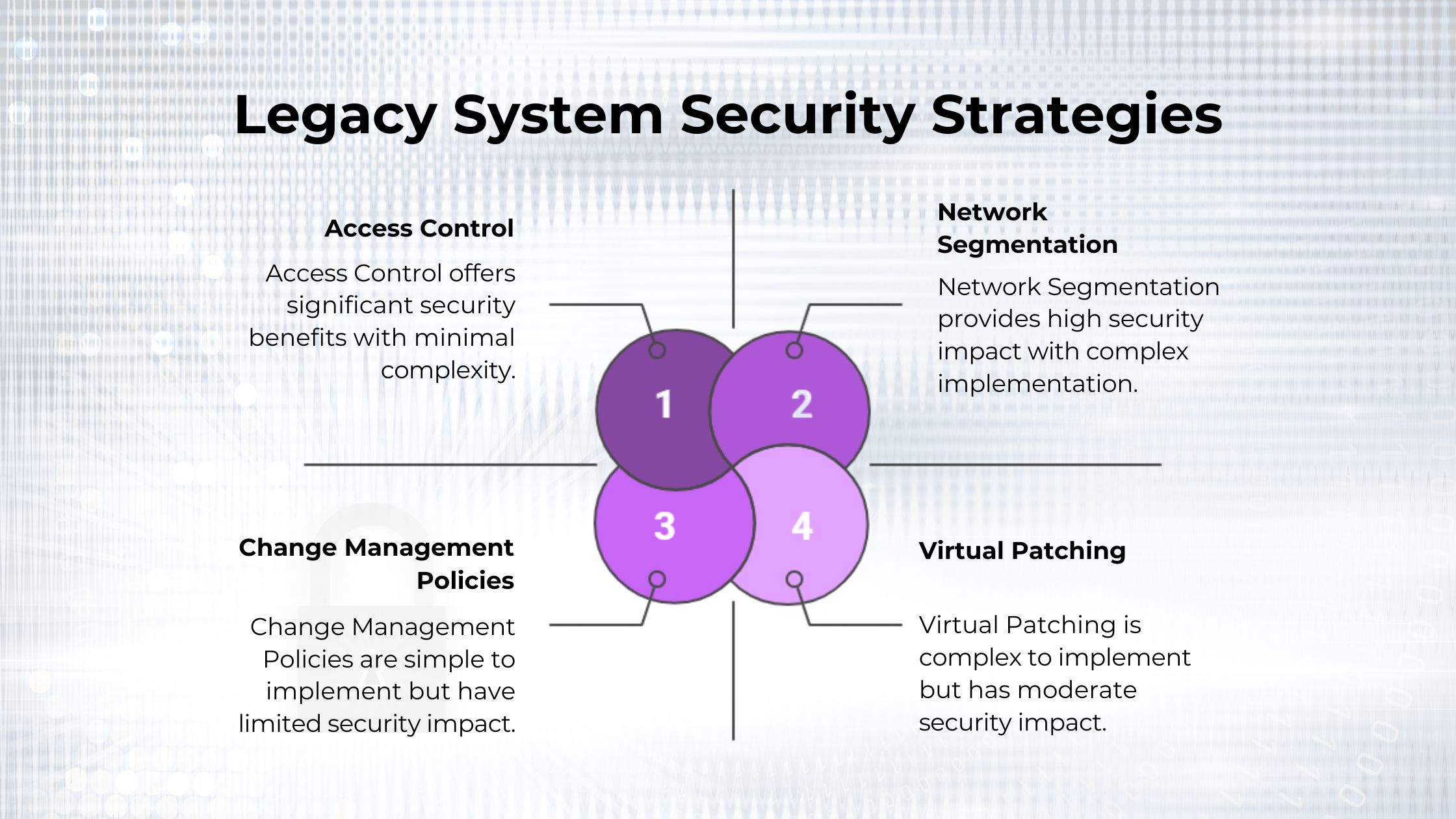 Legacy System Security Strategies

Access Control

Access Control offers significant security benefits with minimal complexity.

Network Segmentation

Network Segmentation provides high security impact with complex implementation.

1

2

3

4

Change Management Policies

Change Management Policies are simple to implement but have limited security impact.

Virtual Patching

Virtual Patching is complex to implement but has moderate security impact.